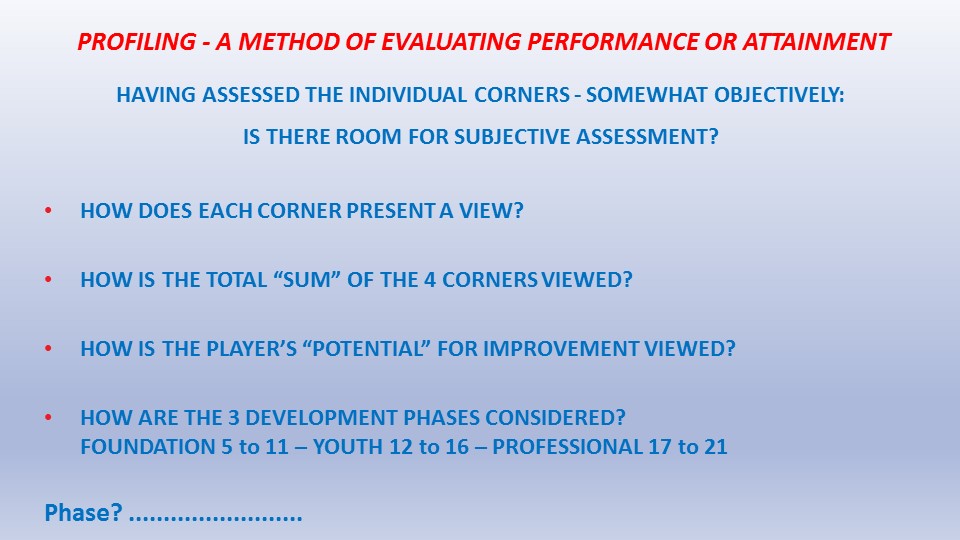 PROFILING - A METHOD OF EVALUATING PERFORMANCE OR ATTAINMENT

HAVING ASSESSED THE INDIVIDUAL CORNERS - SOMEWHAT OBJECTIVELY:

IS THERE ROOM FOR SUBJECTIVE ASSESSMENT?

• HOW DOES EACH CORNER PRESENT A VIEW?

• HOW IS THE TOTAL “SUM” OF THE 4 CORNERS VIEWED?

• HOW IS THE PLAYER’S “POTENTIAL” FOR IMPROVEMENT VIEWED?

• HOW ARE THE 3 DEVELOPMENT PHASES CONSIDERED?
FOUNDATION 5 to 11 – YOUTH 12 to 16 – PROFESSIONAL 17 to 21

Phase? ........................